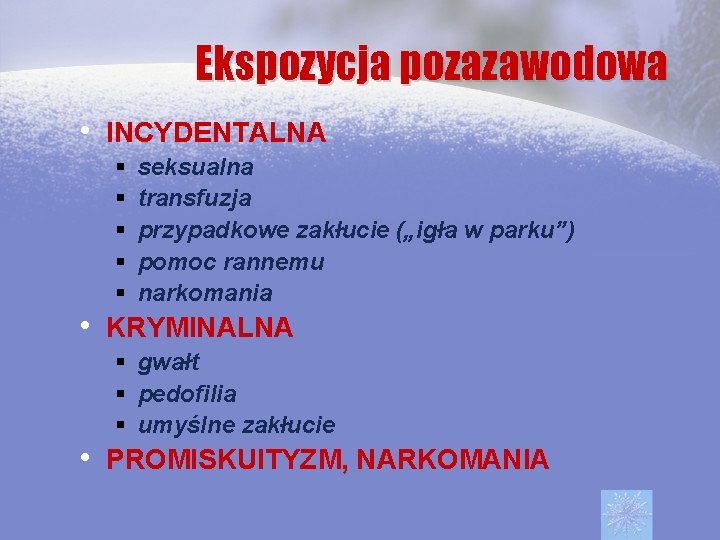 Ekspozycja pozazawodowa

• INCYDENTALNA
  ▪ seksualna
  ▪ transfuzja
  ▪ przypadkowe zakłucie („igła w parku”)
  ▪ pomoc rannemu
  ▪ narkomania
• KRYMINALNA
  ▪ gwałt
  ▪ pedofilia
  ▪ umyślne zakłucie
• PROMISKUITYZM, NARKOMANIA